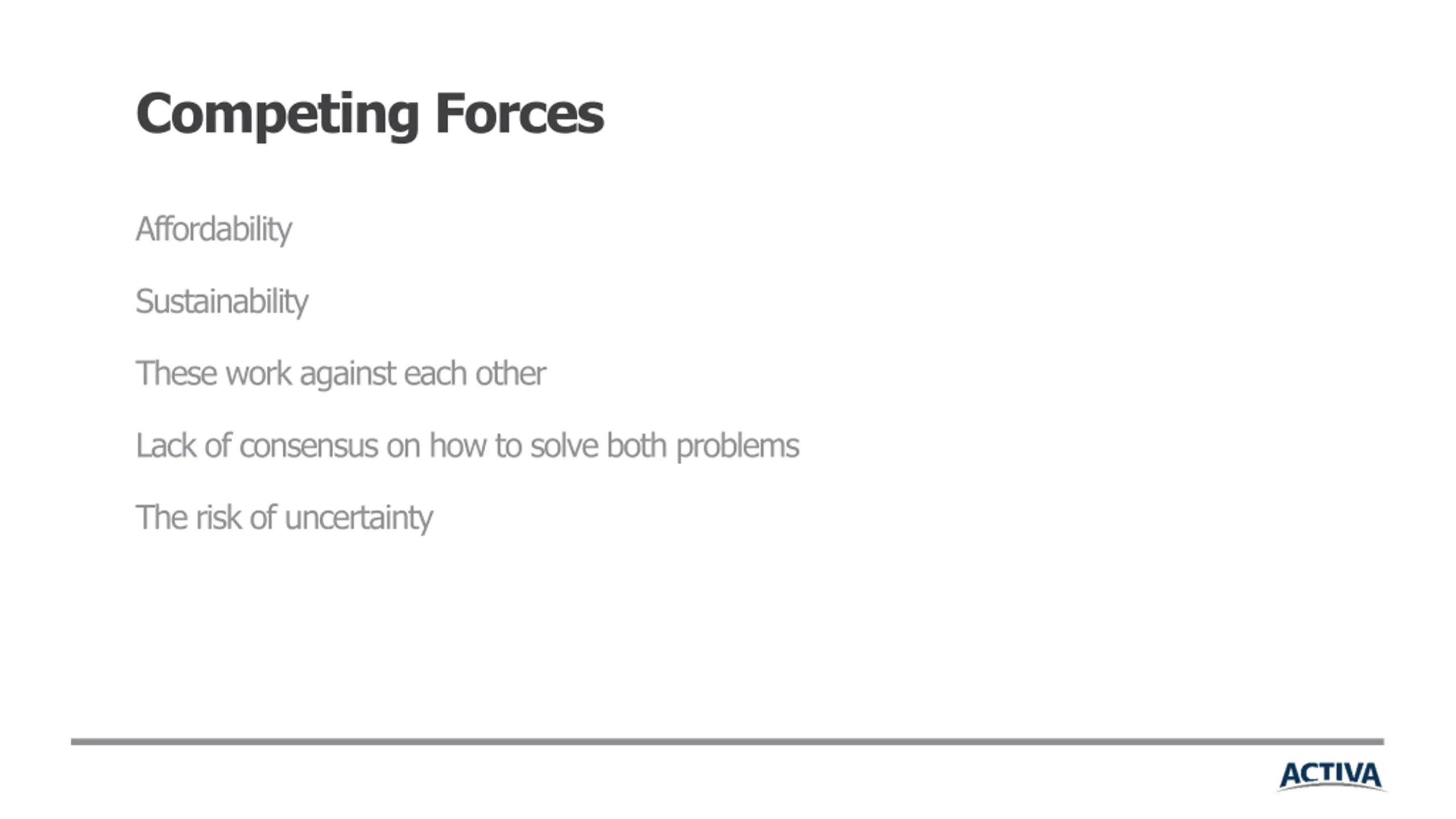 Competing Forces

Affordability

Sustainability

These work against each other

Lack of consensus on how to solve both problems

The risk of uncertainty

ACTIVA